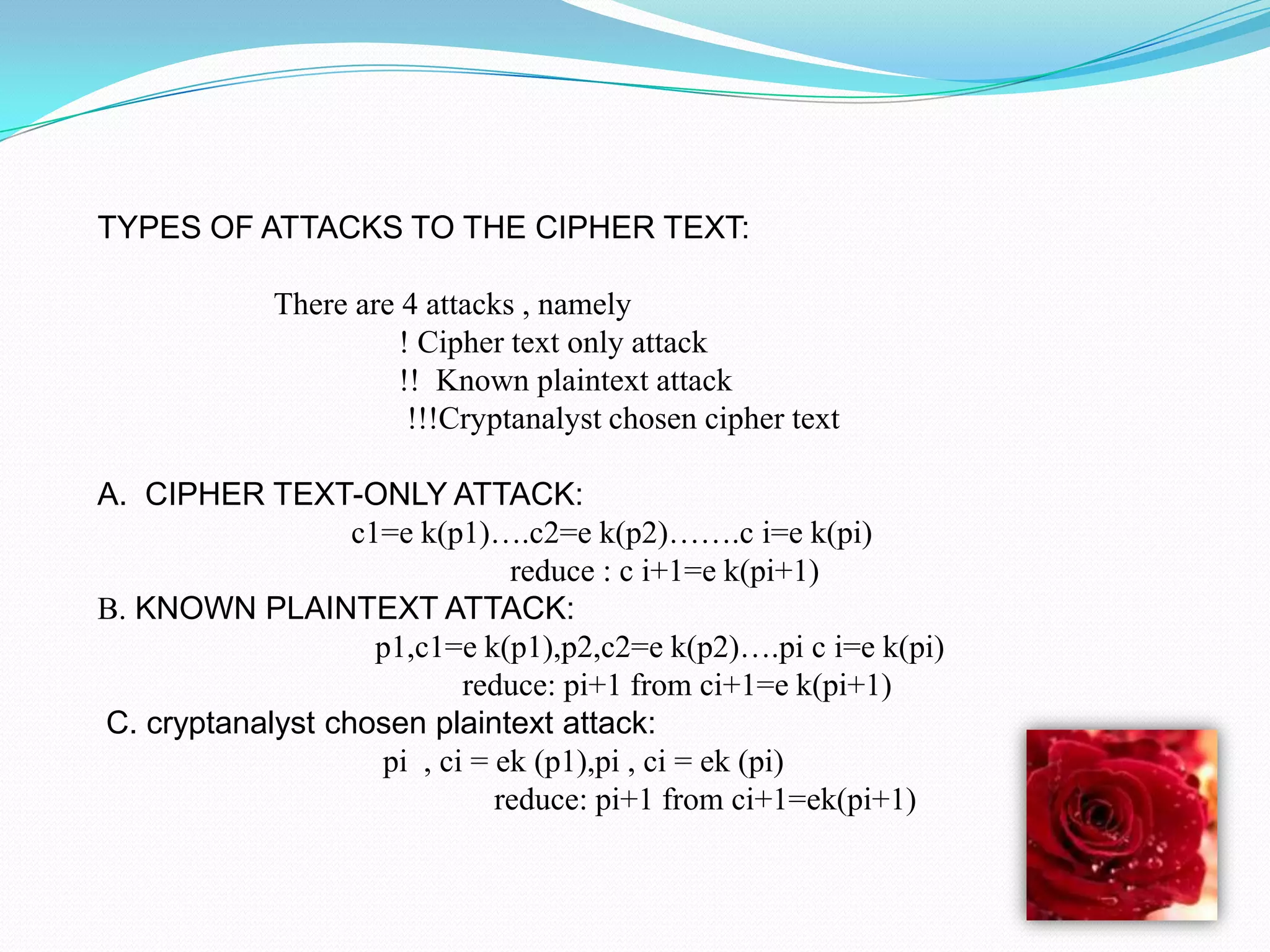 TYPES OF ATTACKS TO THE CIPHER TEXT:

There are 4 attacks , namely
! Cipher text only attack
!! Known plaintext attack
!!!Cryptanalyst chosen cipher text

A. CIPHER TEXT-ONLY ATTACK:
c1=e k(p1)….c2=e k(p2)…….c i=e k(pi)
reduce : c i+1=e k(pi+1)
B. KNOWN PLAINTEXT ATTACK:
p1,c1=e k(p1),p2,c2=e k(p2)….pi c i=e k(pi)
reduce: pi+1 from ci+1=e k(pi+1)
C. cryptanalyst chosen plaintext attack:
pi , ci = ek (p1),pi , ci = ek (pi)
reduce: pi+1 from ci+1=ek(pi+1)